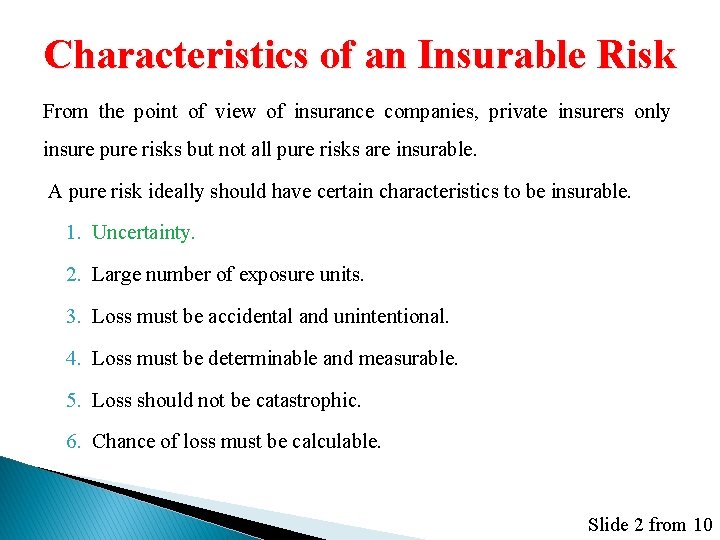 Characteristics of an Insurable Risk

From the point of view of insurance companies, private insurers only insure pure risks but not all pure risks are insurable.

A pure risk ideally should have certain characteristics to be insurable.

1. Uncertainty.
2. Large number of exposure units.
3. Loss must be accidental and unintentional.
4. Loss must be determinable and measurable.
5. Loss should not be catastrophic.
6. Chance of loss must be calculable.

Slide 2 from 10